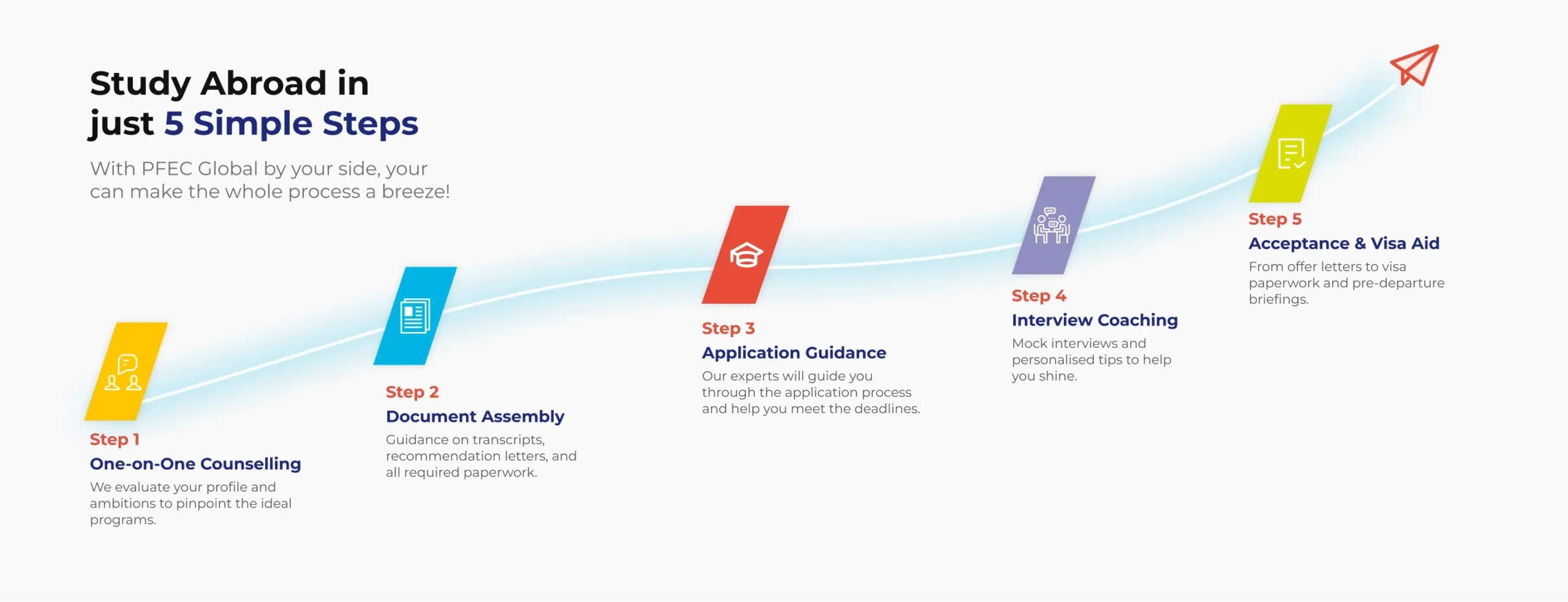 Study Abroad in just 5 Simple Steps

With PFEC Global by your side, your can make the whole process a breeze!

Step 1
One-on-One Counselling
We evaluate your profile and ambitions to pinpoint the ideal programs.

Step 2
Document Assembly
Guidance on transcripts, recommendation letters, and all required paperwork.

Step 3
Application Guidance
Our experts will guide you through the application process and help you meet the deadlines.

Step 4
Interview Coaching
Mock interviews and personalised tips to help you shine.

Step 5
Acceptance & Visa Aid
From offer letters to visa paperwork and pre-departure briefings.